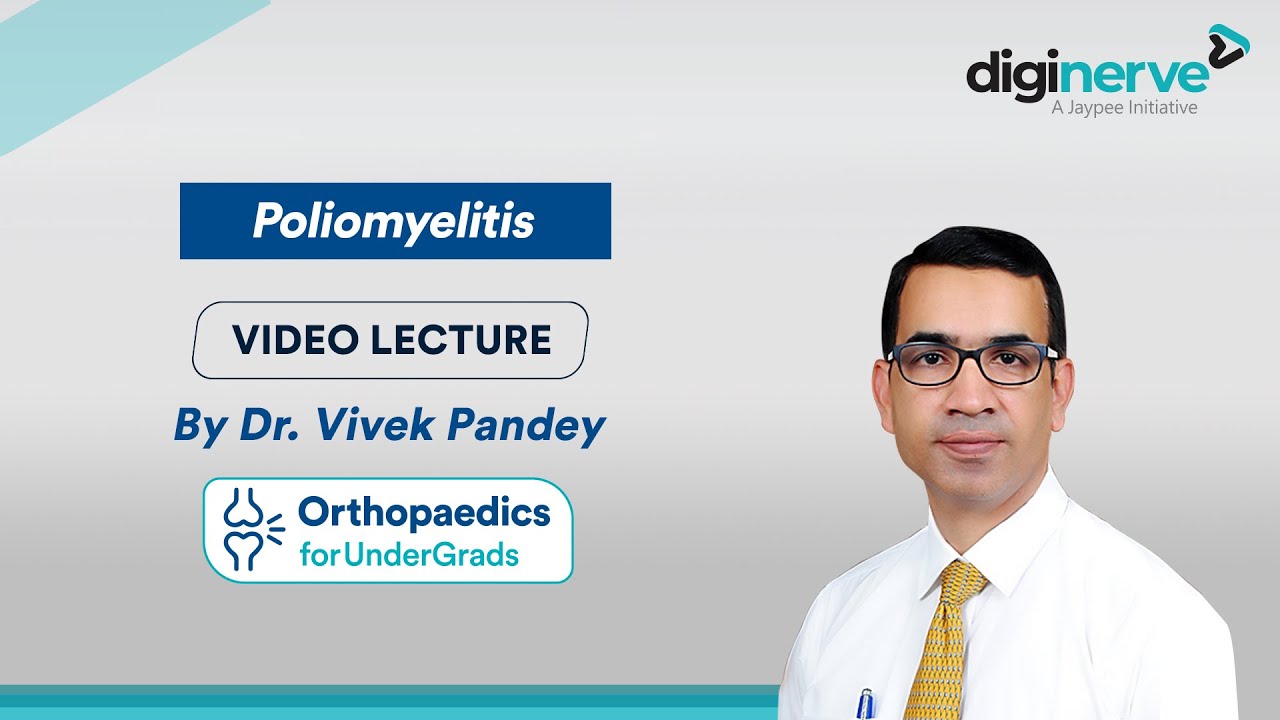 diginerve
A Jaypee Initiative

Poliomyelitis

VIDEO LECTURE

By Dr. Vivek Pandey

Orthopaedics
forUnderGrads